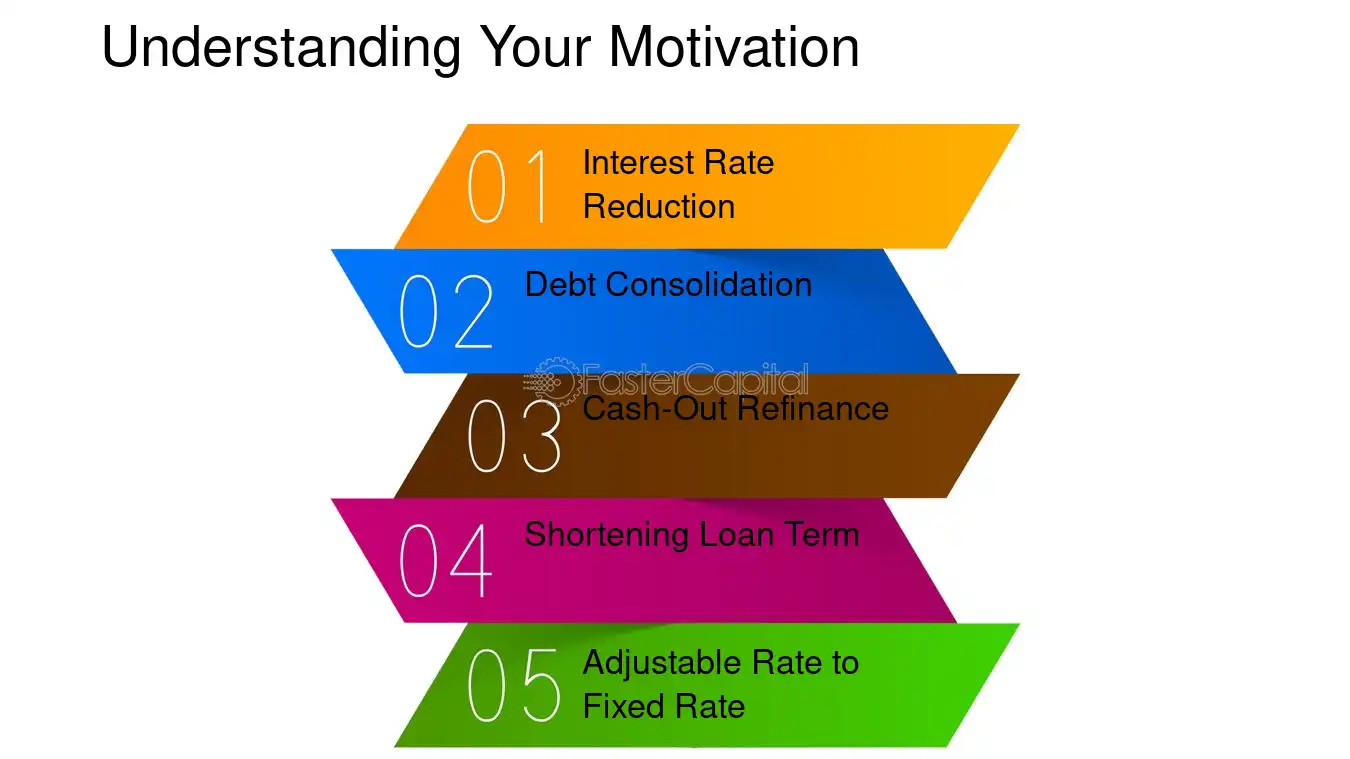 Understanding Your Motivation

01 Interest Rate Reduction

02 Debt Consolidation

FasterCapital

03 Cash-Out Refinance

04 Shortening Loan Term

05 Adjustable Rate to Fixed Rate